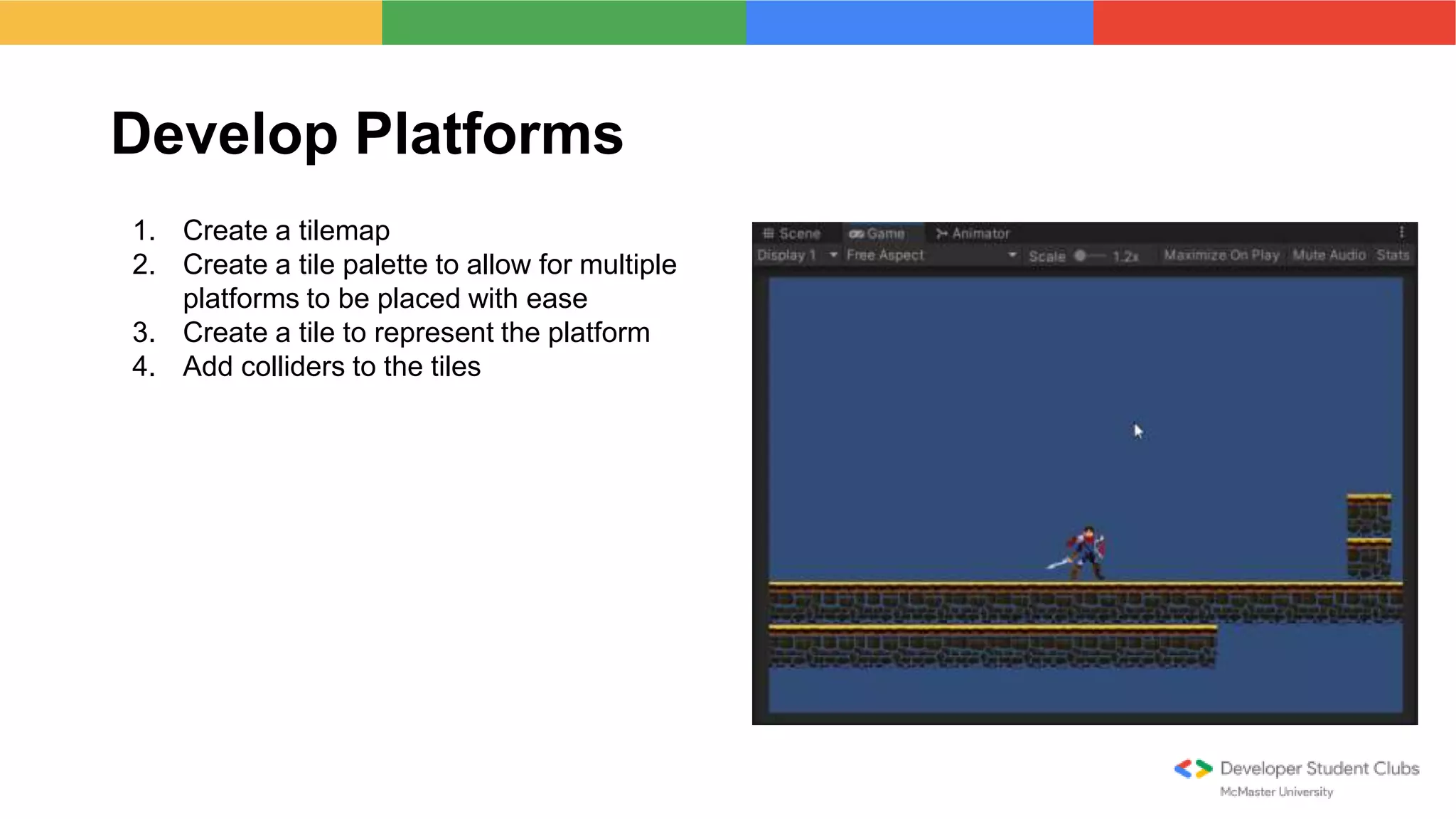 Develop Platforms

1. Create a tilemap
2. Create a tile palette to allow for multiple platforms to be placed with ease
3. Create a tile to represent the platform
4. Add colliders to the tiles

Scene Game Animator
Display 1 Free Aspect Scale 1.2x Maximize On Play Mute Audio Stats

Developer Student Clubs
McMaster University